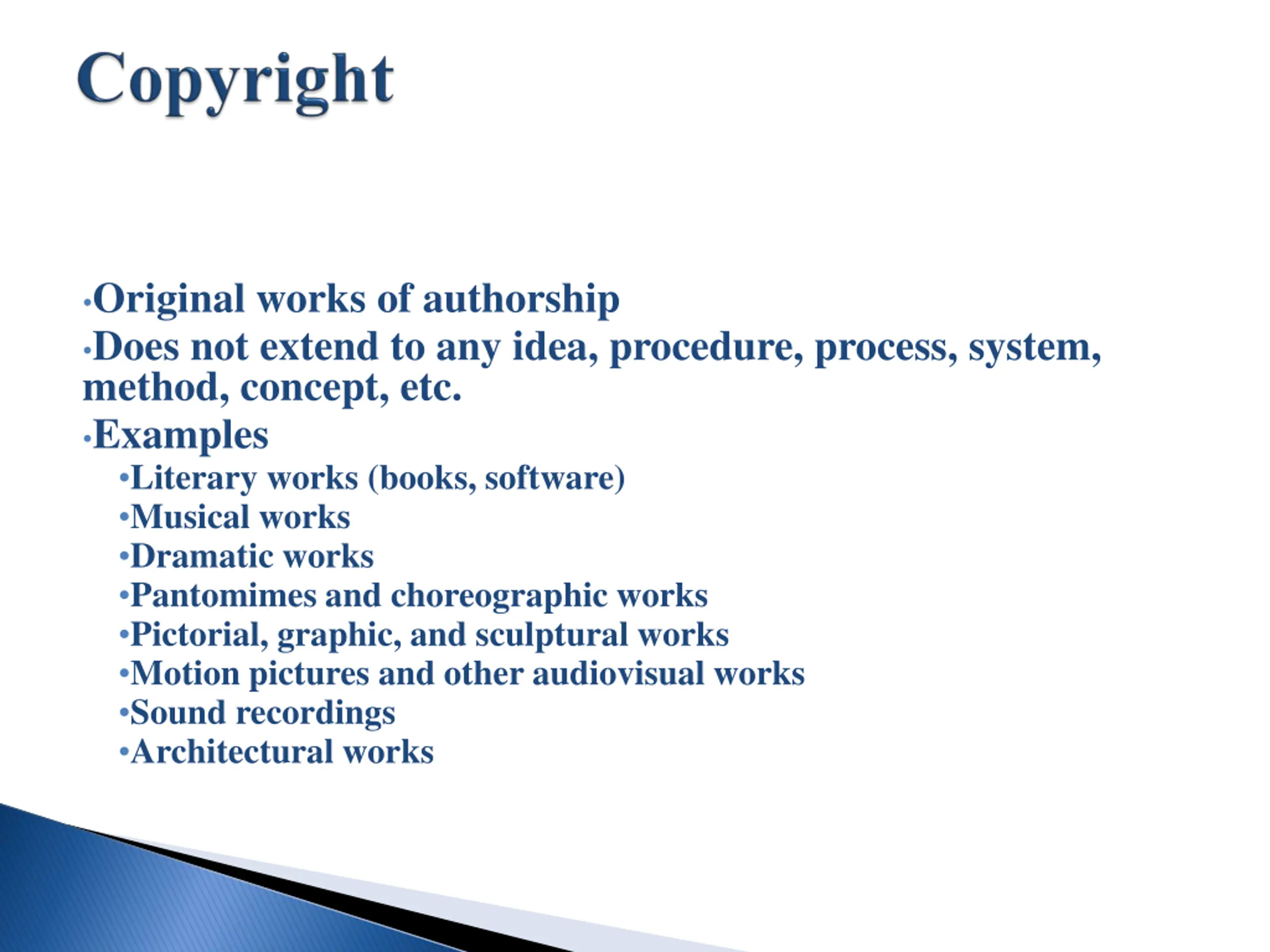 Copyright

•Original works of authorship
•Does not extend to any idea, procedure, process, system, method, concept, etc.
•Examples
•Literary works (books, software)
•Musical works
•Dramatic works
•Pantomimes and choreographic works
•Pictorial, graphic, and sculptural works
•Motion pictures and other audiovisual works
•Sound recordings
•Architectural works